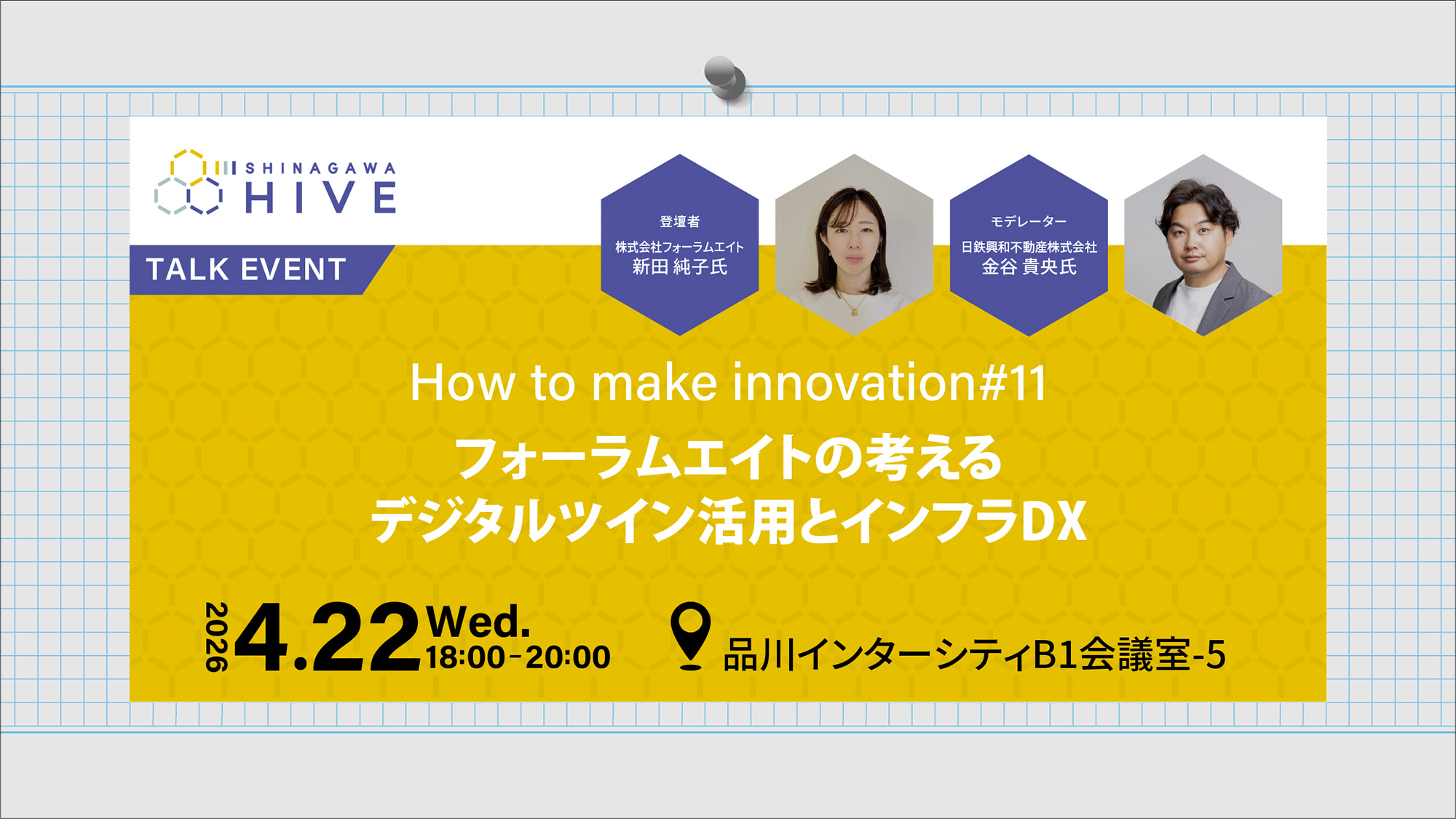 SHINAGAWA HIVE

TALK EVENT

登壇者
株式会社フォーラムエイト
新田 純子氏

モデレーター
日鉄興和不動産株式会社
金谷 貴央氏

How to make innovation#11

フォーラムエイトの考える
デジタルツイン活用とインフラDX

2026 4.22 Wed.
18:00-20:00

品川インターシティB1会議室-5